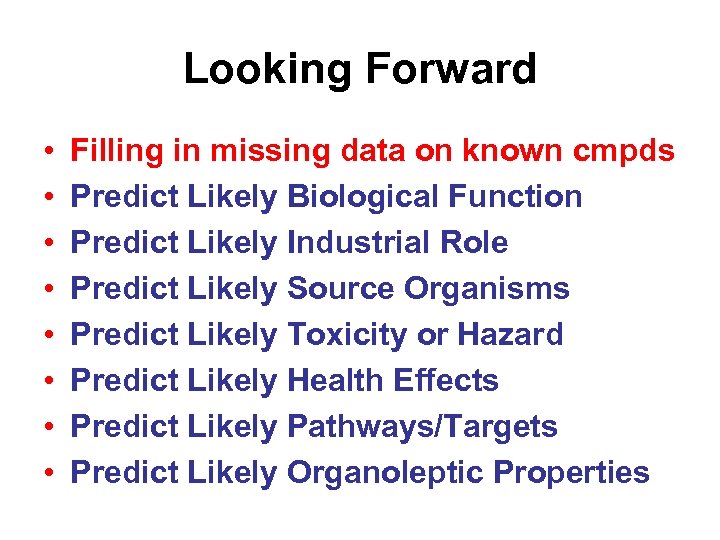 Looking Forward

• Filling in missing data on known cmpds
• Predict Likely Biological Function
• Predict Likely Industrial Role
• Predict Likely Source Organisms
• Predict Likely Toxicity or Hazard
• Predict Likely Health Effects
• Predict Likely Pathways/Targets
• Predict Likely Organoleptic Properties